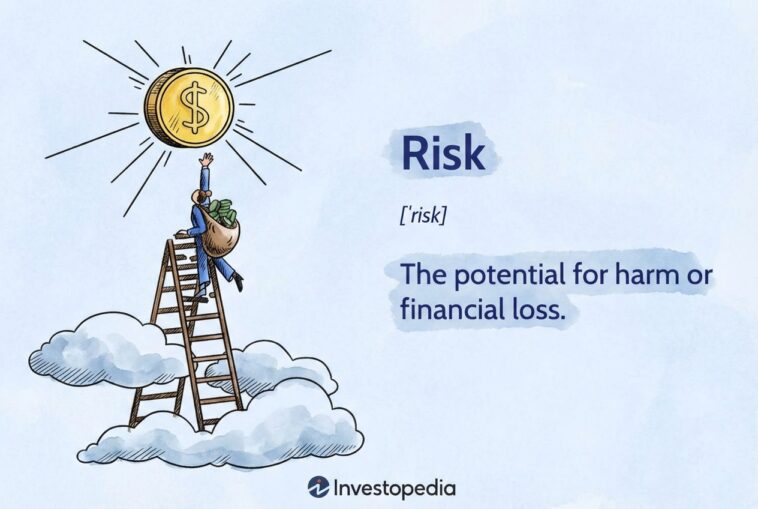 $

Risk

['risk]

The potential for harm or financial loss.

Investopedia